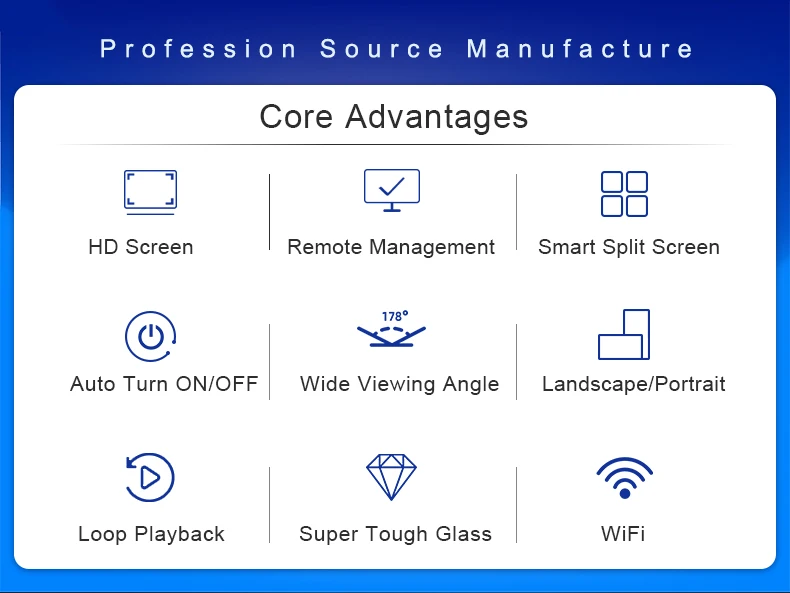 Profession Source Manufacture

Core Advantages

HD Screen

Remote Management

Smart Split Screen

Auto Turn ON/OFF

178°

Wide Viewing Angle

Landscape/Portrait

Loop Playback

Super Tough Glass

WiFi